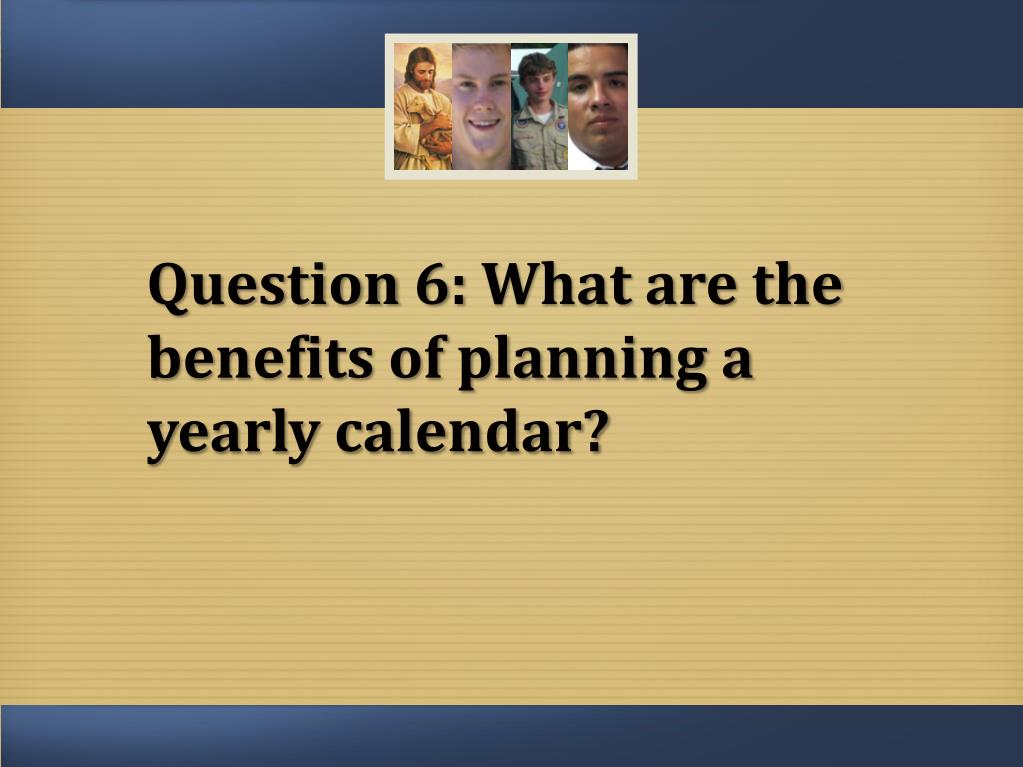 Question 6: What are the benefits of planning a yearly calendar?